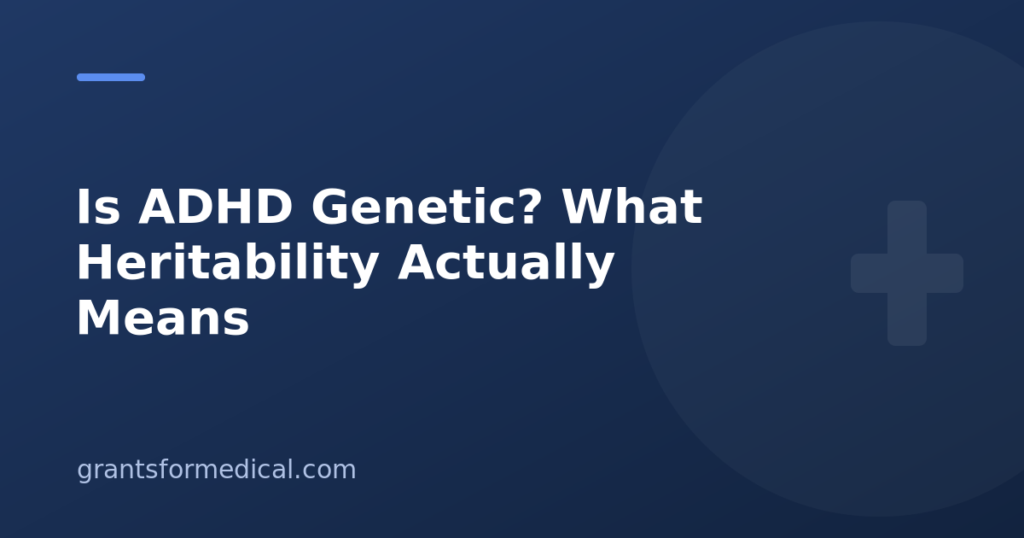 Is ADHD Genetic? What Heritability Actually Means

grantsformedical.com